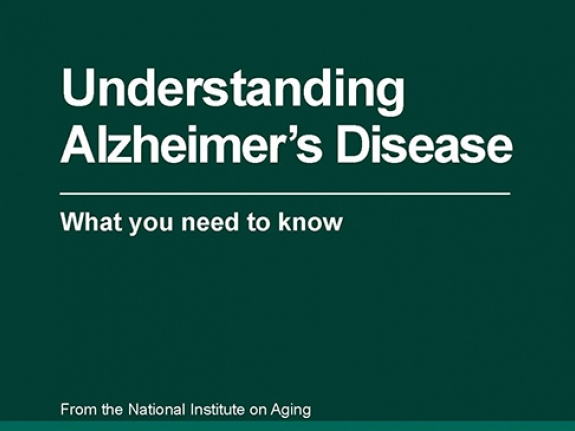 Understanding Alzheimer’s Disease

What you need to know

From the National Institute on Aging